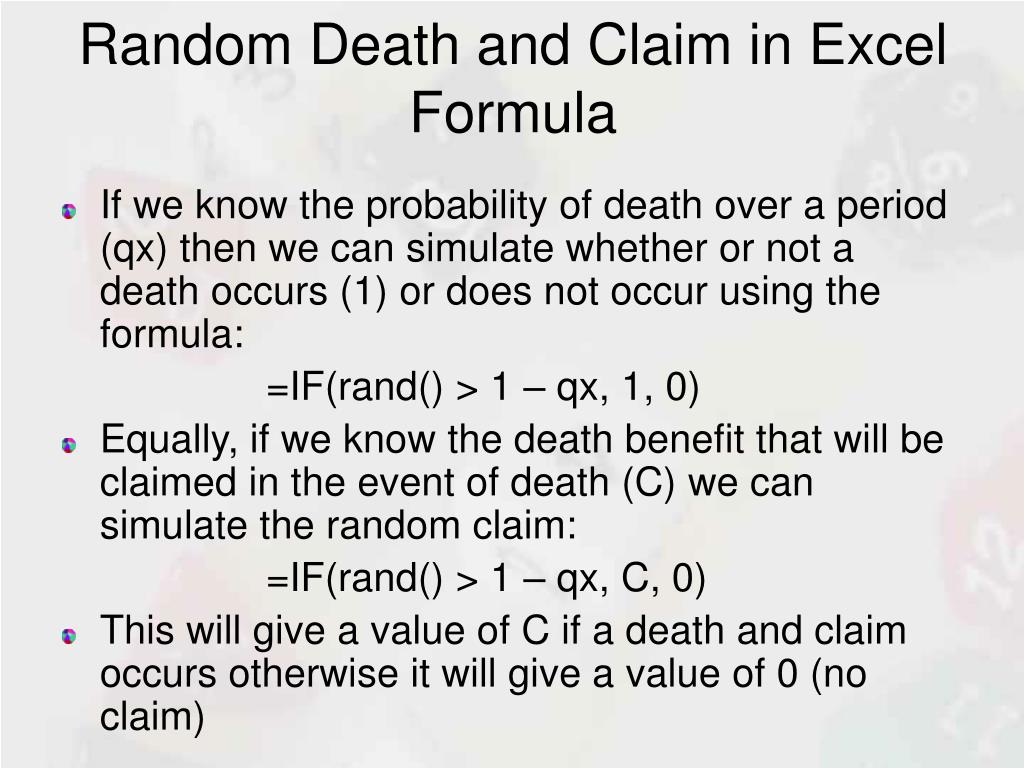 Random Death and Claim in Excel Formula

If we know the probability of death over a period (qx) then we can simulate whether or not a death occurs (1) or does not occur using the formula:

=IF(rand() > 1 – qx, 1, 0)

Equally, if we know the death benefit that will be claimed in the event of death (C) we can simulate the random claim:

=IF(rand() > 1 – qx, C, 0)

This will give a value of C if a death and claim occurs otherwise it will give a value of 0 (no claim)